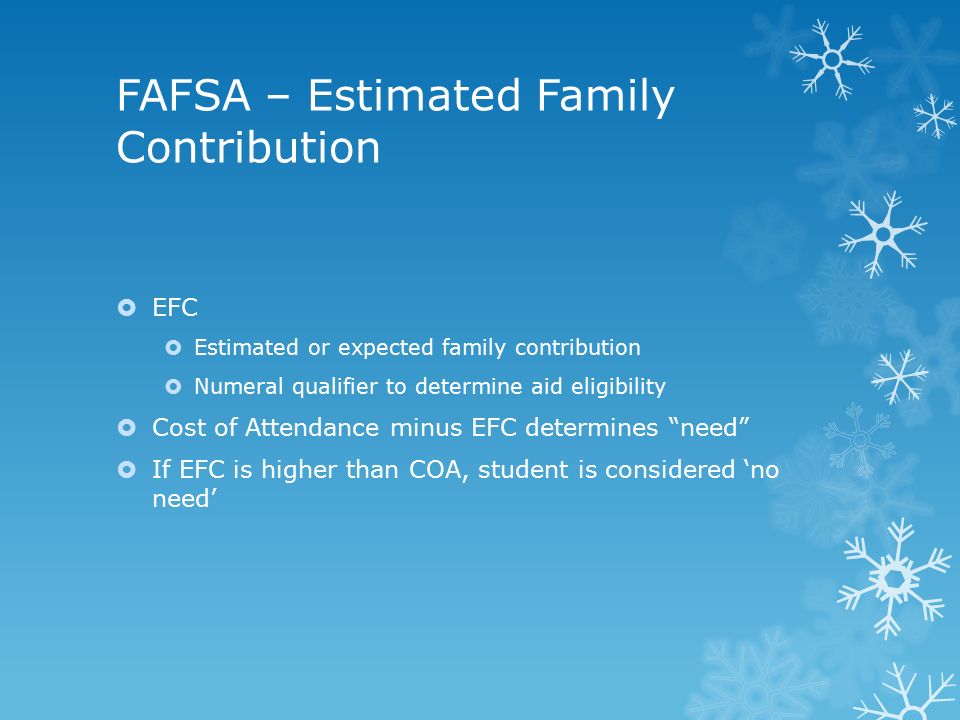 FAFSA – Estimated Family Contribution

EFC

Estimated or expected family contribution

Numeral qualifier to determine aid eligibility

Cost of Attendance minus EFC determines “need”

If EFC is higher than COA, student is considered ‘no need’